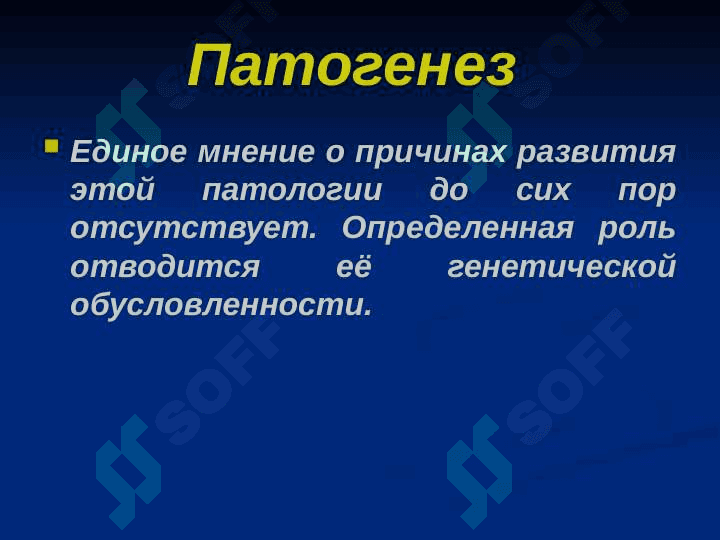 Патогенез

Единое мнение о причинах развития этой патологии до сих пор отсутствует. Определенная роль отводится её генетической обусловленности.

SOFF SOFF SOFF SOFF